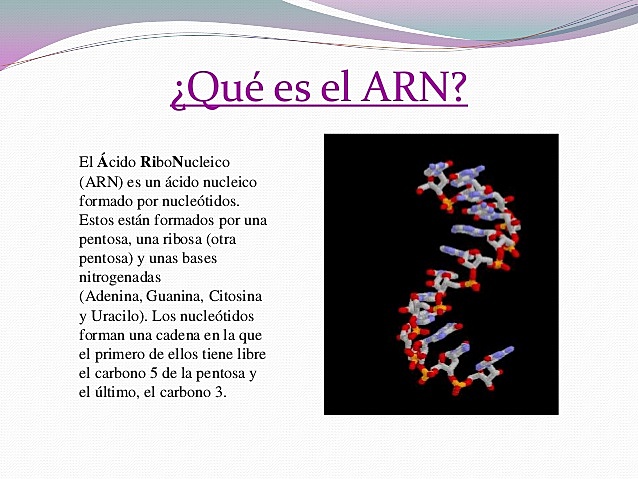 ¿Qué es el ARN?

El Ácido RiboNucleico (ARN) es un ácido nucleico formado por nucleótidos. Estos están formados por una pentosa, una ribosa (otra pentosa) y unas bases nitrogenadas (Adenina, Guanina, Citosina y Uracilo). Los nucleótidos forman una cadena en la que el primero de ellos tiene libre el carbono 5 de la pentosa y el último, el carbono 3.